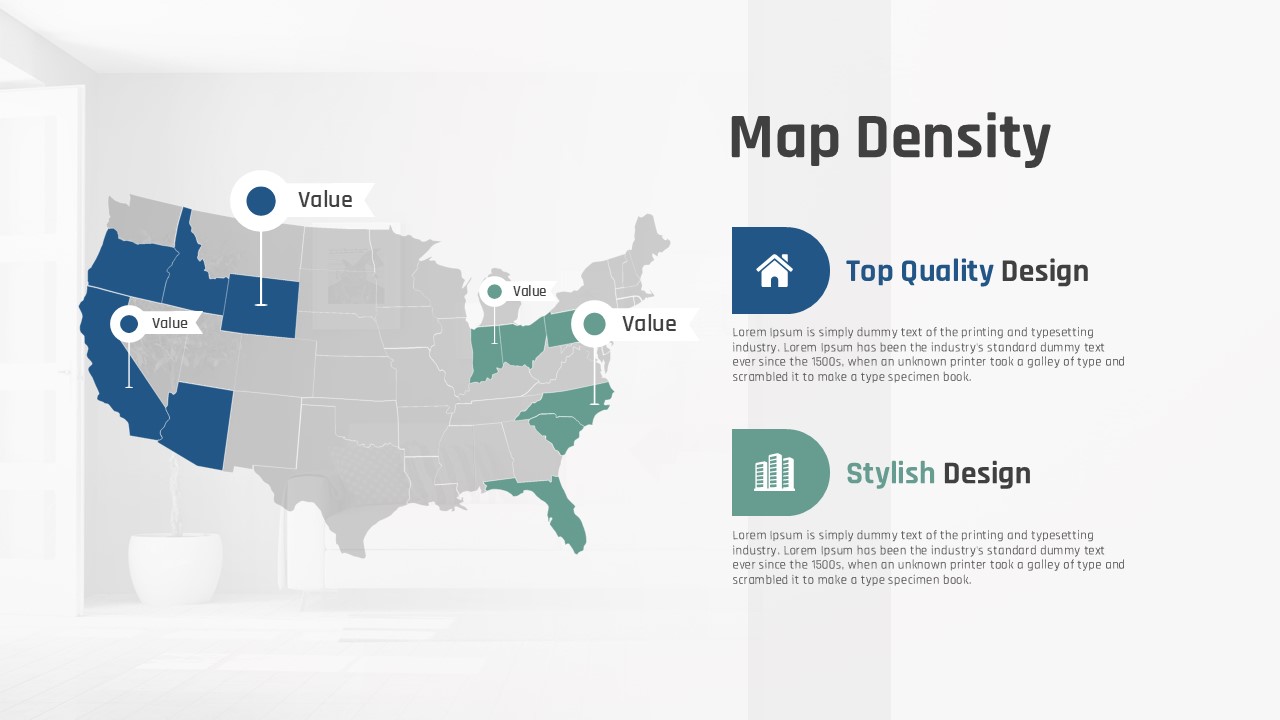 Value

Value

Value

Value

Map Density

Top Quality Design

Lorem Ipsum is simply dummy text of the printing and typesetting industry. Lorem Ipsum has been the industry's standard dummy text ever since the 1500s, when an unknown printer took a galley of type and scrambled it to make a type specimen book.

Stylish Design

Lorem Ipsum is simply dummy text of the printing and typesetting industry. Lorem Ipsum has been the industry's standard dummy text ever since the 1500s, when an unknown printer took a galley of type and scrambled it to make a type specimen book.